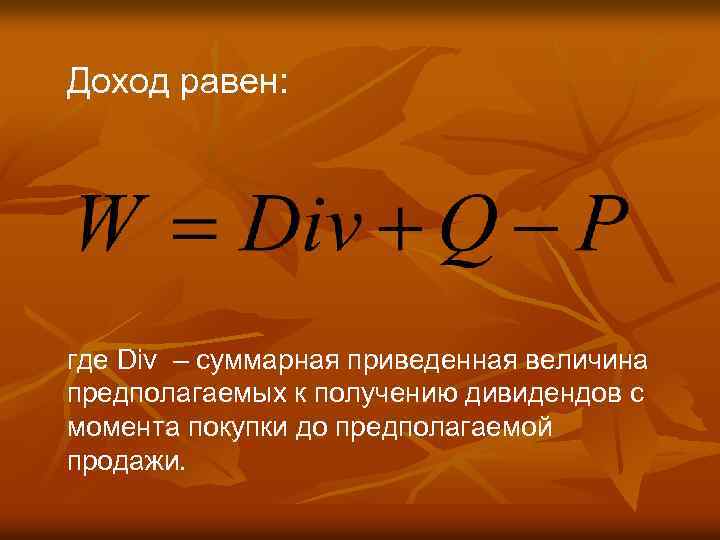 Доход равен:

$W = Div + Q - P$

где Div – суммарная приведенная величина предполагаемых к получению дивидендов с момента покупки до предполагаемой продажи.